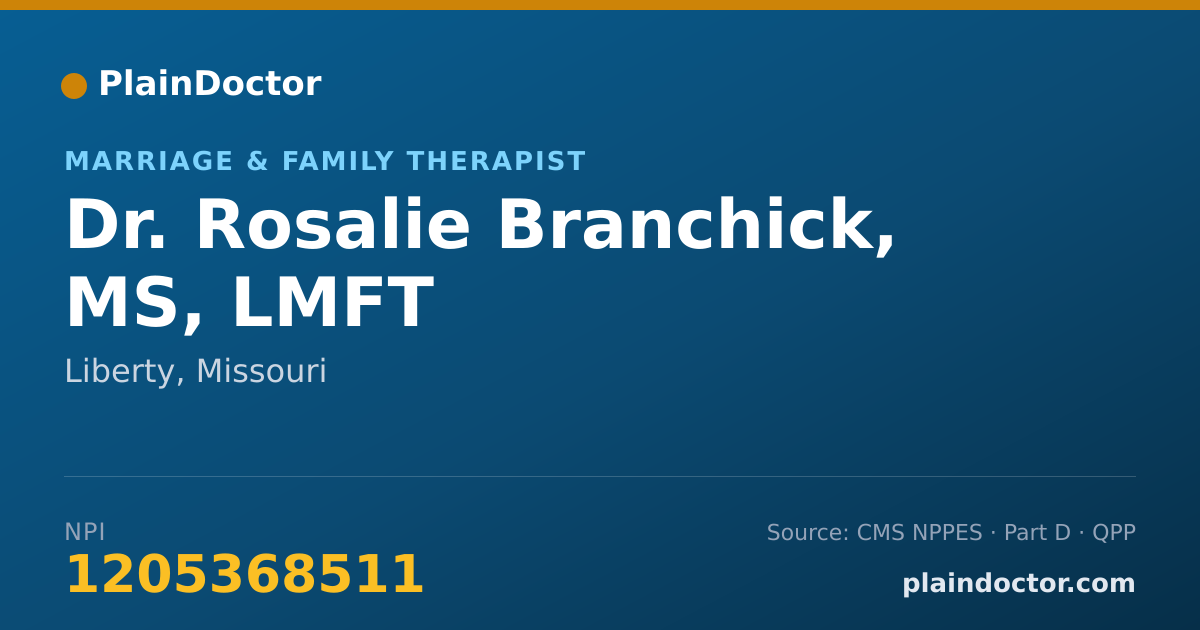 PlainDoctor

MARRIAGE & FAMILY THERAPIST

Dr. Rosalie Branchick, MS, LMFT

Liberty, Missouri

NPI
1205368511

Source: CMS NPPES · Part D · QPP

plaindoctor.com